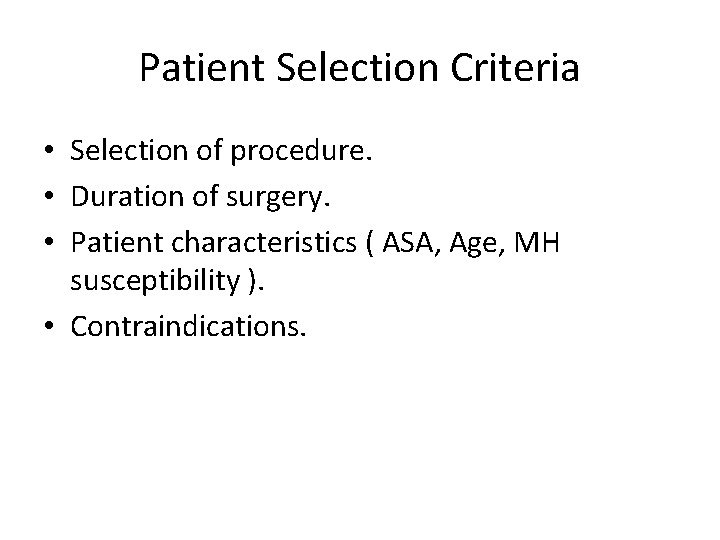 Patient Selection Criteria

• Selection of procedure.
• Duration of surgery.
• Patient characteristics ( ASA, Age, MH susceptibility ).
• Contraindications.